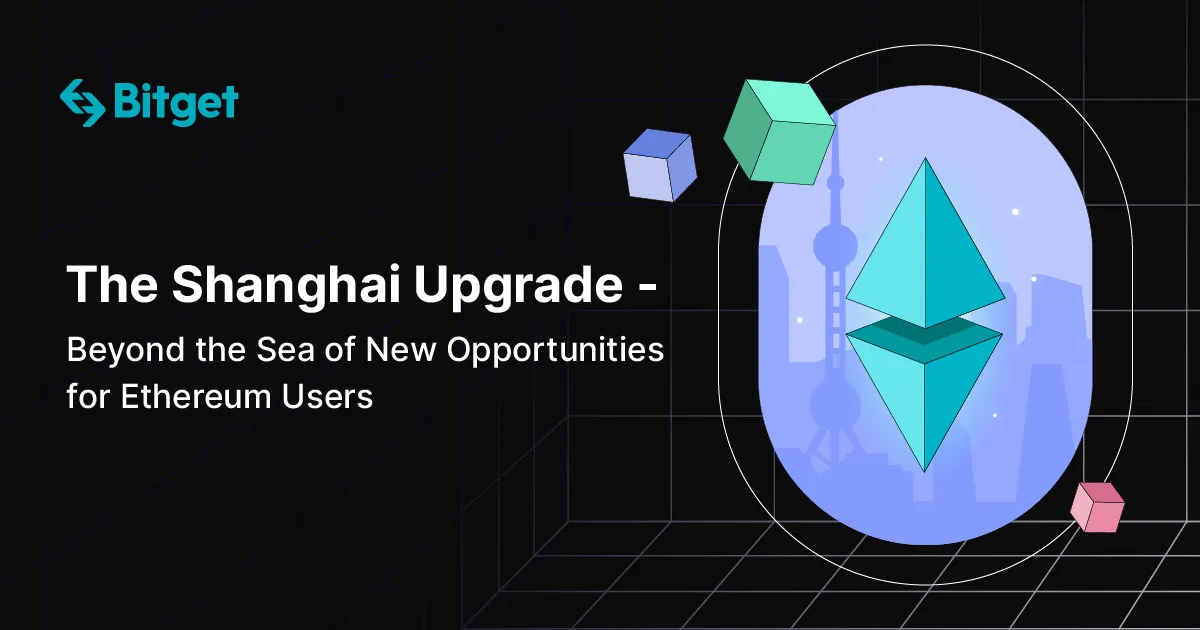 Bitget

The Shanghai Upgrade -

Beyond the Sea of New Opportunities for Ethereum Users